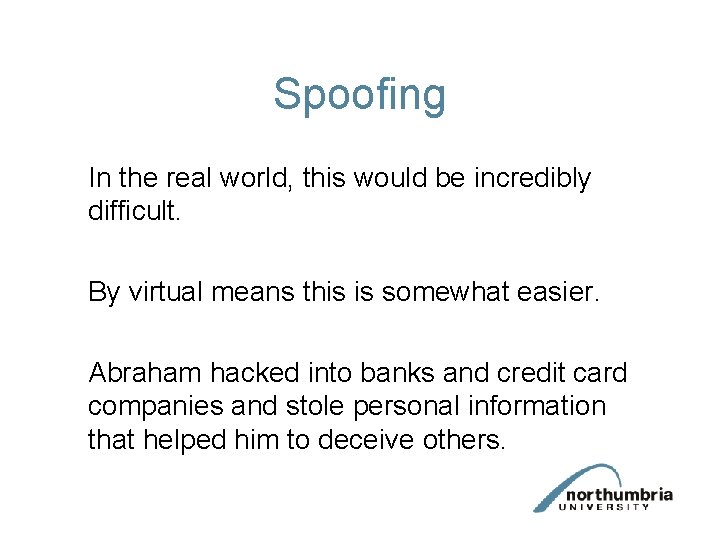 Spoofing

In the real world, this would be incredibly difficult.

By virtual means this is somewhat easier.

Abraham hacked into banks and credit card companies and stole personal information that helped him to deceive others.

northumbria
UNIVERSITY